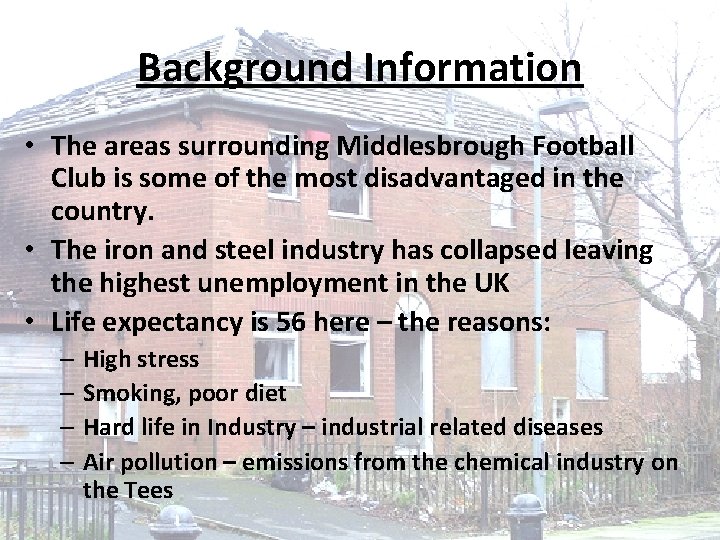 Background Information

• The areas surrounding Middlesbrough Football Club is some of the most disadvantaged in the country.
• The iron and steel industry has collapsed leaving the highest unemployment in the UK
• Life expectancy is 56 here – the reasons:
– High stress
– Smoking, poor diet
– Hard life in Industry – industrial related diseases
– Air pollution – emissions from the chemical industry on the Tees